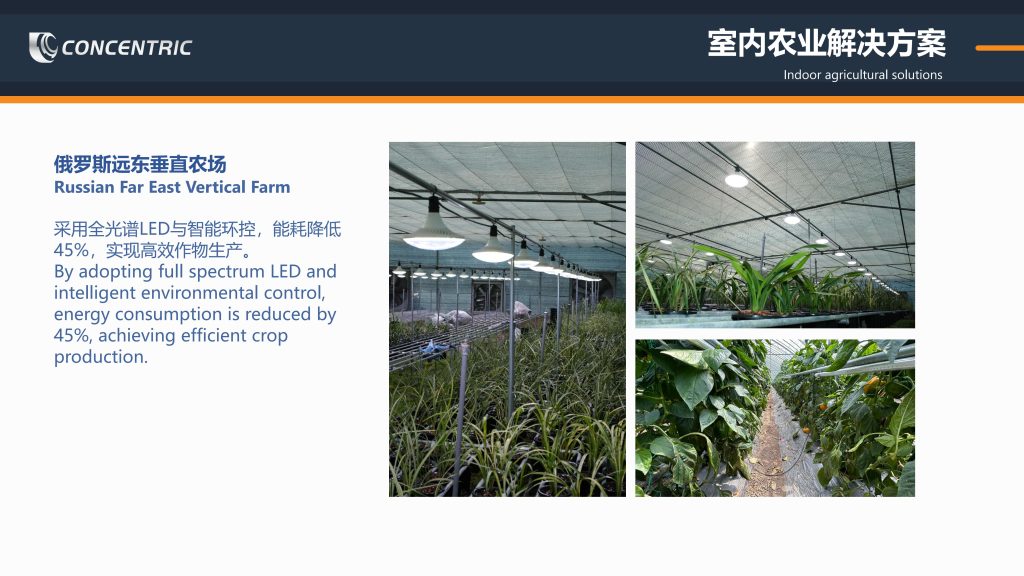 CONCENTRIC

室内农业解决方案
Indoor agricultural solutions

俄罗斯远东垂直农场
Russian Far East Vertical Farm

采用全光谱LED与智能环控，能耗降低45%，实现高效作物生产。
By adopting full spectrum LED and intelligent environmental control, energy consumption is reduced by 45%, achieving efficient crop production.